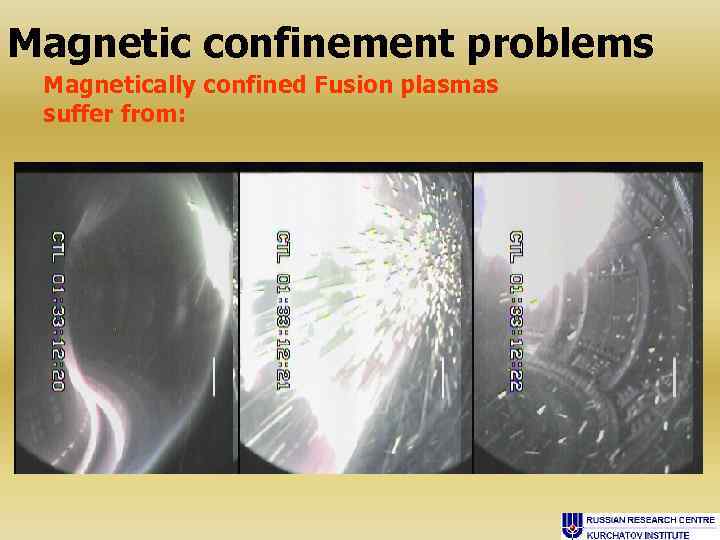 Magnetic confinement problems

Magnetically confined Fusion plasmas suffer from:

CTL 01:33:12:20

CTL 01:33:12:21

CTL 01:33:12:22

RUSSIAN RESEARCH CENTRE
KURCHATOV INSTITUTE